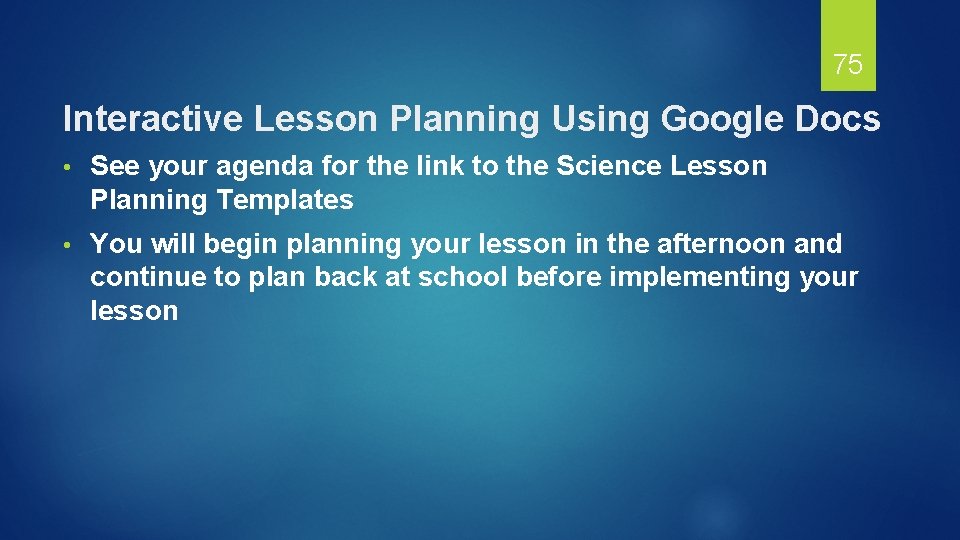 75

Interactive Lesson Planning Using Google Docs

• See your agenda for the link to the Science Lesson Planning Templates

• You will begin planning your lesson in the afternoon and continue to plan back at school before implementing your lesson